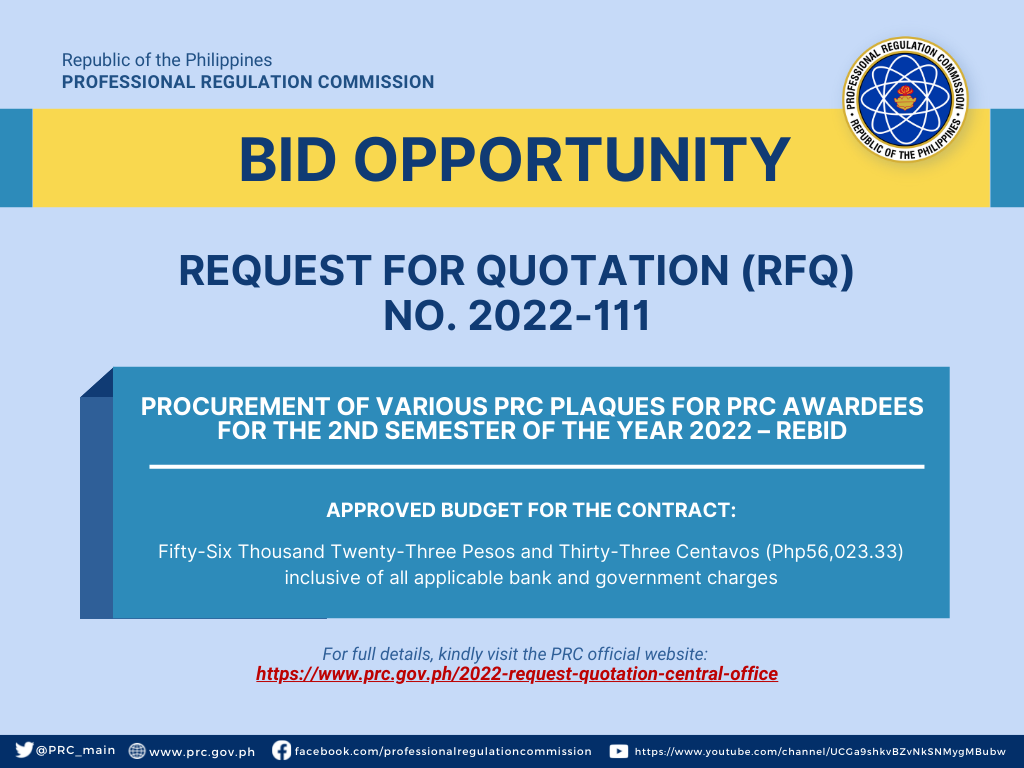 Republic of the Philippines
PROFESSIONAL REGULATION COMMISSION

PROFESSIONAL REGULATION COMMISSION
REPUBLIC OF THE PHILIPPINES

BID OPPORTUNITY

REQUEST FOR QUOTATION (RFQ)
NO. 2022-111

PROCUREMENT OF VARIOUS PRC PLAQUES FOR PRC AWARDEES FOR THE 2ND SEMESTER OF THE YEAR 2022 – REBID

APPROVED BUDGET FOR THE CONTRACT:

Fifty-Six Thousand Twenty-Three Pesos and Thirty-Three Centavos (Php56,023.33) inclusive of all applicable bank and government charges

For full details, kindly visit the PRC official website:
https://www.prc.gov.ph/2022-request-quotation-central-office

@PRC_main www.prc.gov.ph facebook.com/professionalregulationcommission https://www.youtube.com/channel/UCGa9shkvBZvNkSNMygMBubw